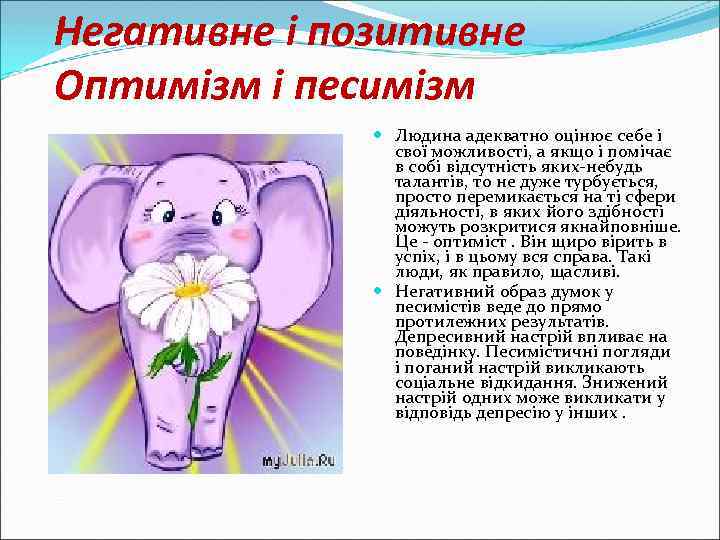 Негативне і позитивне
Оптимізм і песимізм

myJulia.Ru

Людина адекватно оцінює себе і свої можливості, а якщо і помічає в собі відсутність яких-небудь талантів, то не дуже турбується, просто перемикається на ті сфери діяльності, в яких його здібності можуть розкритися якнайповніше. Це - оптиміст . Він щиро вірить в успіх, і в цьому вся справа. Такі люди, як правило, щасливі.

Негативний образ думок у песимістів веде до прямо протилежних результатів. Депресивний настрій впливає на поведінку. Песимістичні погляди і поганий настрій викликають соціальне відкидання. Знижений настрій одних може викликати у відповідь депресію у інших .